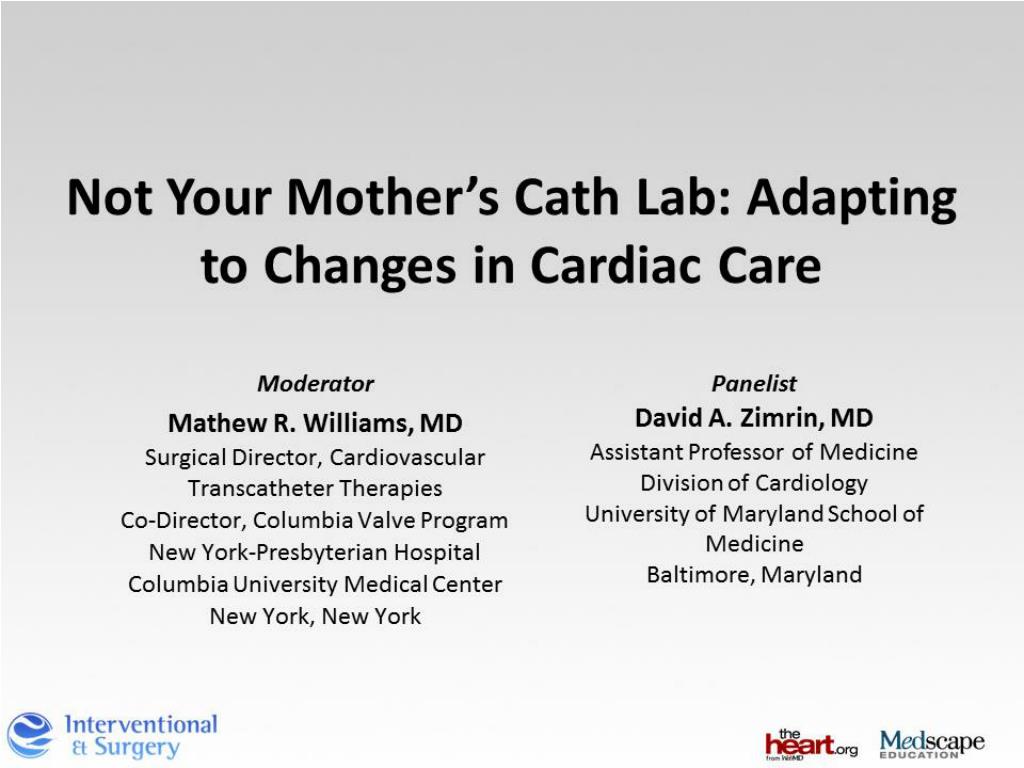 Not Your Mother's Cath Lab: Adapting to Changes in Cardiac Care

Moderator
Mathew R. Williams, MD
Surgical Director, Cardiovascular Transcatheter Therapies
Co-Director, Columbia Valve Program
New York-Presbyterian Hospital
Columbia University Medical Center
New York, New York

Panelist
David A. Zimrin, MD
Assistant Professor of Medicine
Division of Cardiology
University of Maryland School of Medicine
Baltimore, Maryland

Interventional & Surgery

the heart.org from WebMD

Medscape EDUCATION